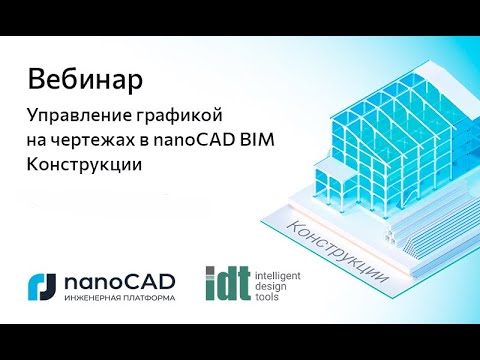 Вебинар

Управление графикой на чертежах в nanoCAD BIM Конструкции

Конструкции

nanoCAD
ИНЖЕНЕРНАЯ ПЛАТФОРМА

idt intelligent design tools